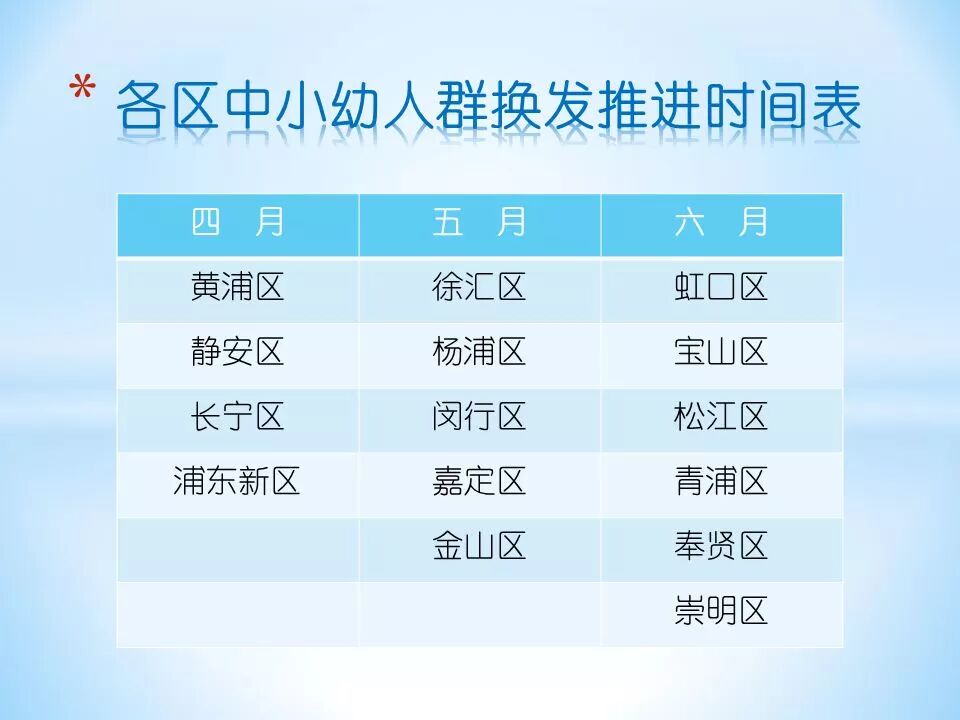 * 各区中小幼人群换发推进时间表

| 四　月 | 五　月 | 六　月 |
|---|---|---|
| 黄浦区 | 徐汇区 | 虹口区 |
| 静安区 | 杨浦区 | 宝山区 |
| 长宁区 | 闵行区 | 松江区 |
| 浦东新区 | 嘉定区 | 青浦区 |
|  | 金山区 | 奉贤区 |
|  |  | 崇明区 |